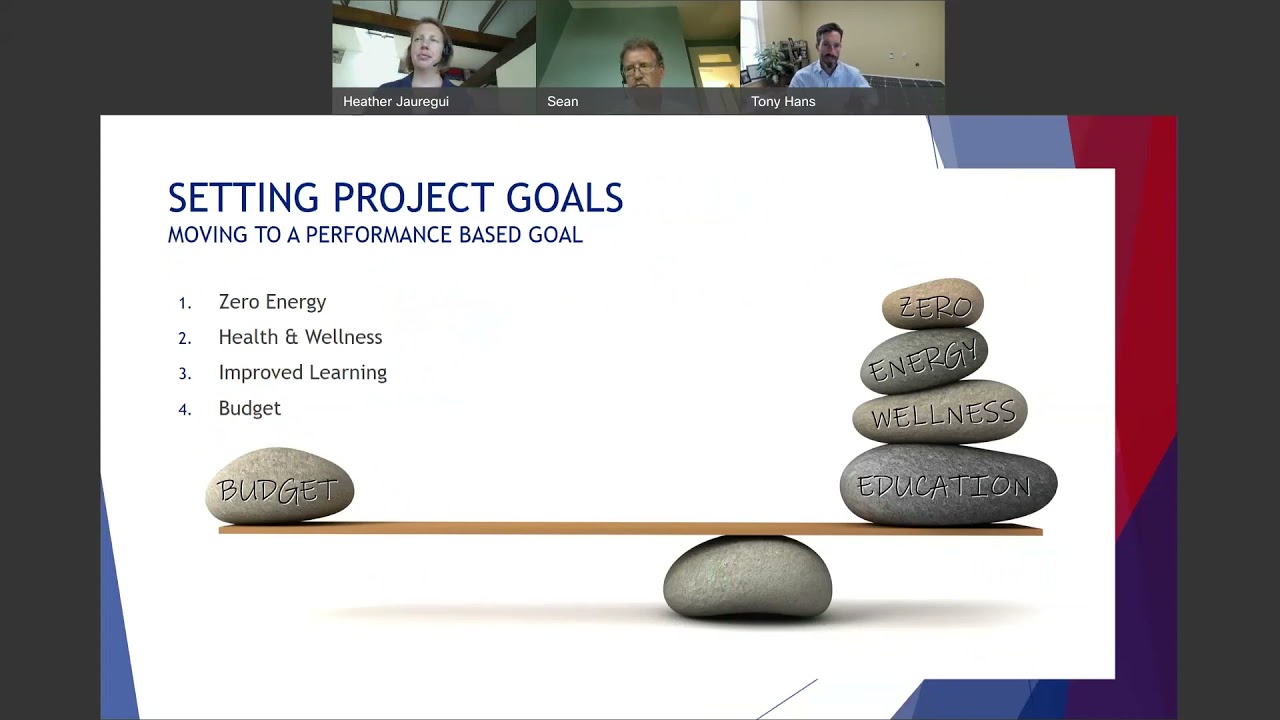 Heather Jauregui
Sean
Tony Hans

SETTING PROJECT GOALS
MOVING TO A PERFORMANCE BASED GOAL

1. Zero Energy
2. Health & Wellness
3. Improved Learning
4. Budget

BUDGET

ZERO
ENERGY
WELLNESS
EDUCATION